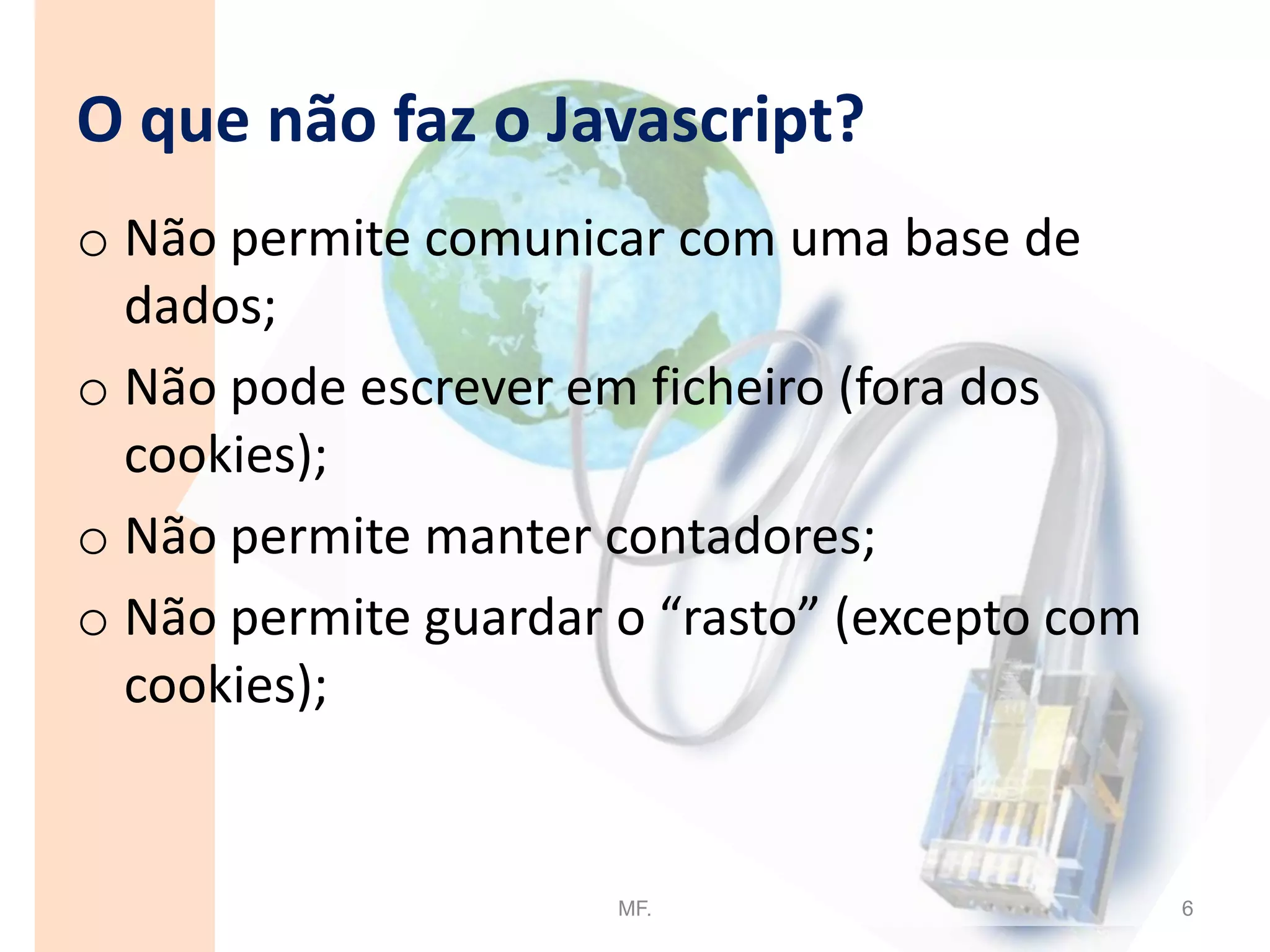 O que não faz o Javascript?

o Não permite comunicar com uma base de dados;

o Não pode escrever em ficheiro (fora dos cookies);

o Não permite manter contadores;

o Não permite guardar o “rasto” (excepto com cookies);

MF.

6